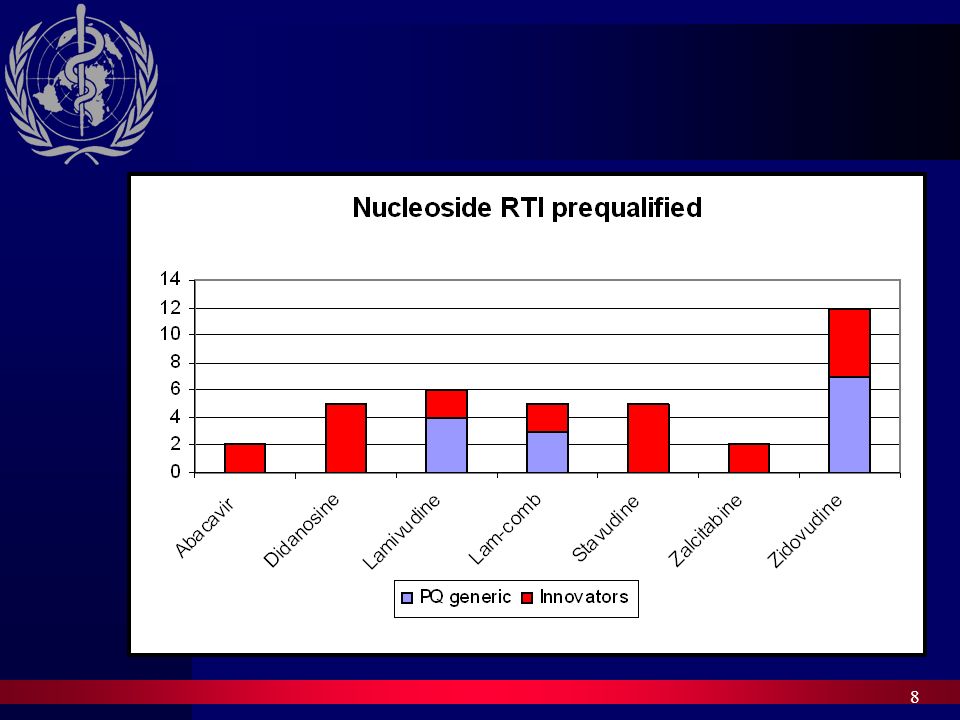 Nucleoside RTI prequalified

14
12
10
8
6
4
2
0

Abacavir
Didanosine
Lamivudine
Lam-comb
Stavudine
Zalcitabine
Zidovudine

PQ generic
Innovators

8